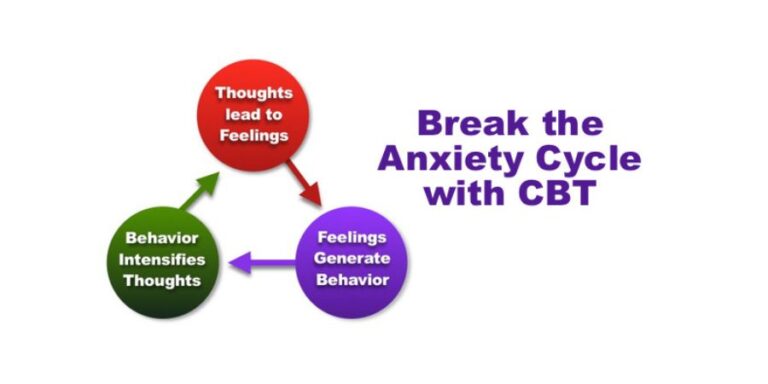 Thoughts lead to Feelings

Feelings Generate Behavior

Behavior Intensifies Thoughts

Break the Anxiety Cycle with CBT